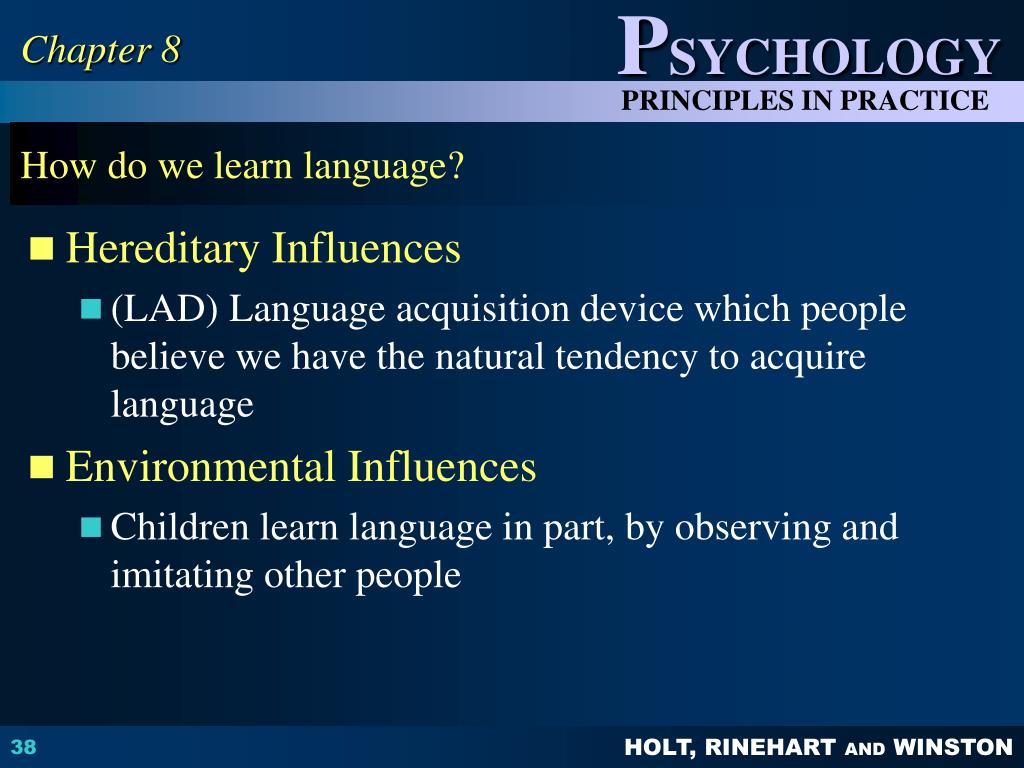 Chapter 8

PSYCHOLOGY
PRINCIPLES IN PRACTICE

How do we learn language?

Hereditary Influences

(LAD) Language acquisition device which people believe we have the natural tendency to acquire language

Environmental Influences

Children learn language in part, by observing and imitating other people

38

HOLT, RINEHART AND WINSTON